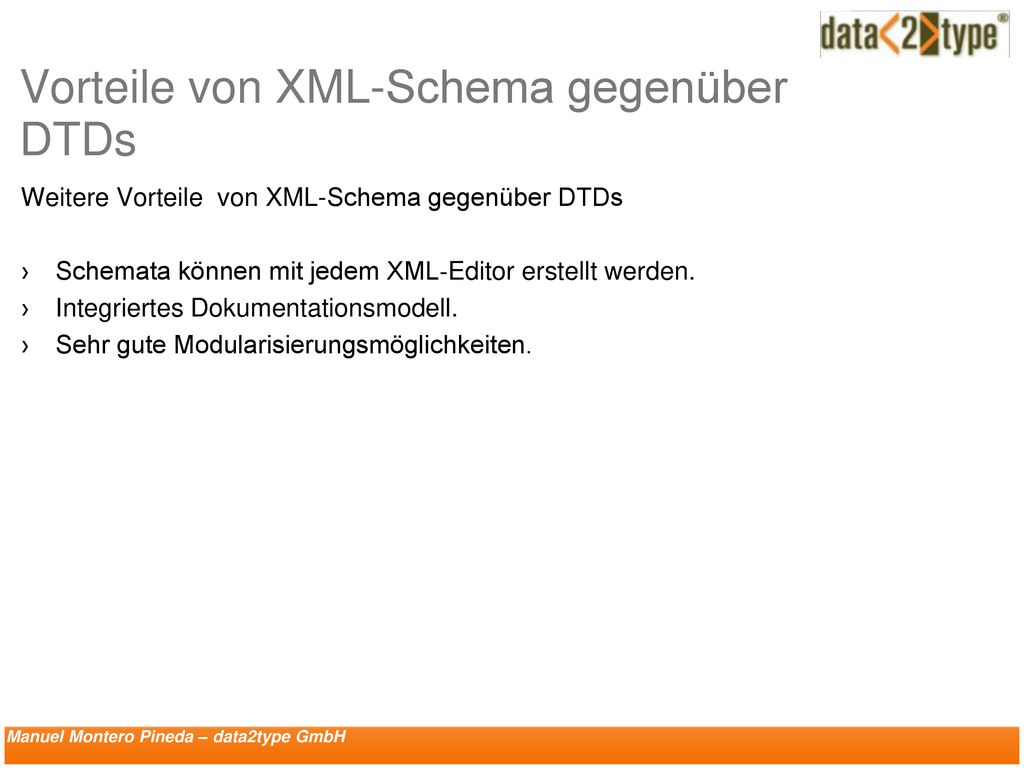 data<2>type®

Vorteile von XML-Schema gegenüber DTDs

Weitere Vorteile von XML-Schema gegenüber DTDs

› Schemata können mit jedem XML-Editor erstellt werden.
› Integriertes Dokumentationsmodell.
› Sehr gute Modularisierungsmöglichkeiten.

Manuel Montero Pineda – data2type GmbH